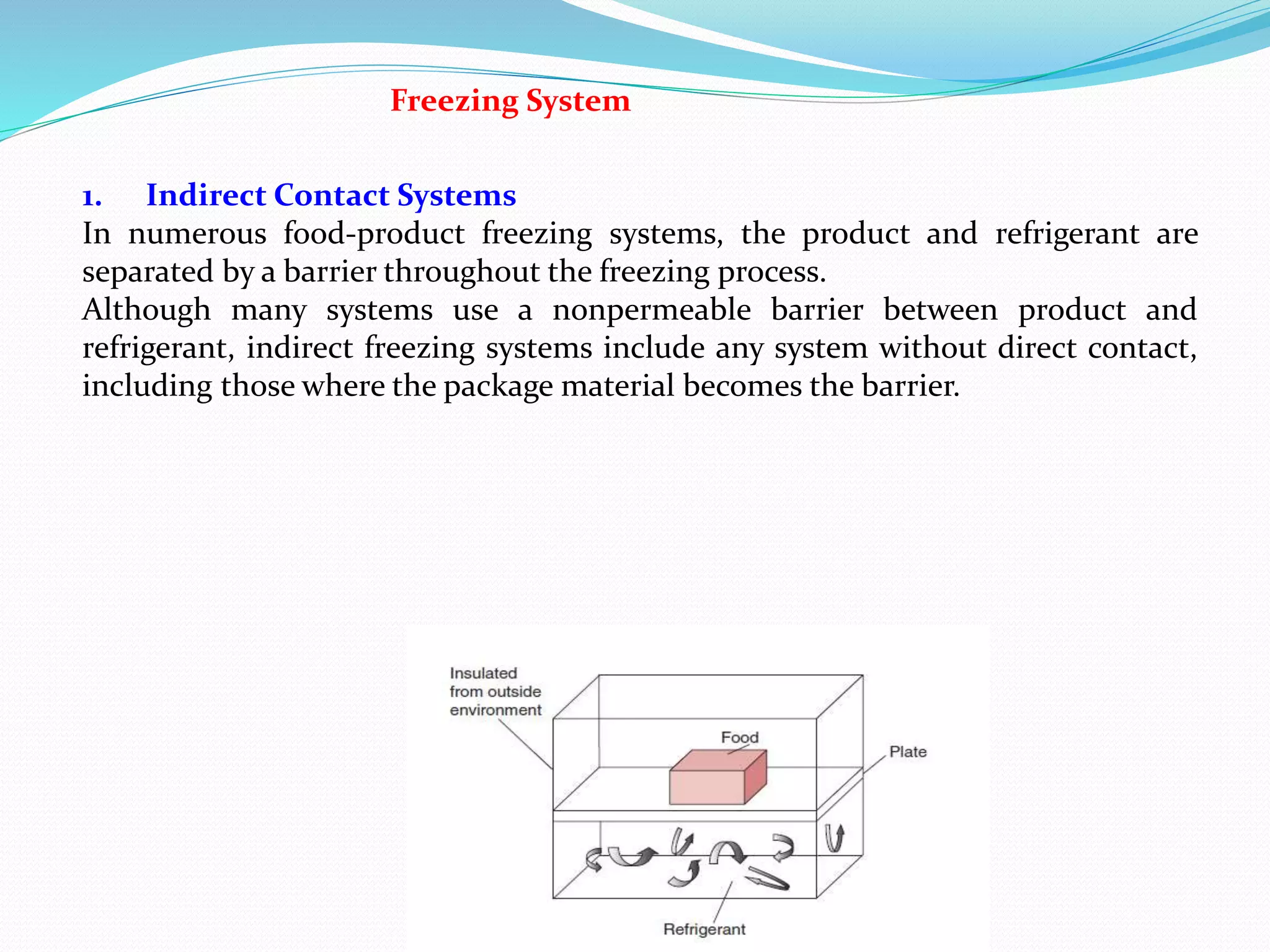 Freezing System

1. Indirect Contact Systems

In numerous food-product freezing systems, the product and refrigerant are separated by a barrier throughout the freezing process.

Although many systems use a nonpermeable barrier between product and refrigerant, indirect freezing systems include any system without direct contact, including those where the package material becomes the barrier.

Insulated from outside environment

Food

Plate

Refrigerant